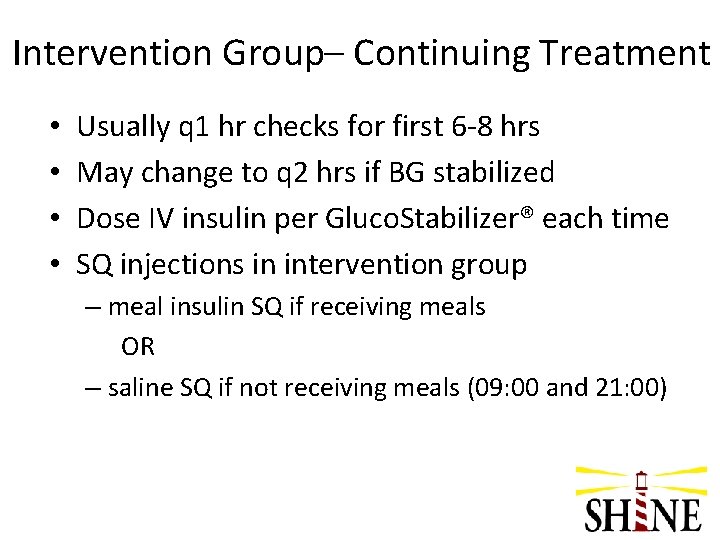 Intervention Group– Continuing Treatment

• Usually q1 hr checks for first 6-8 hrs
• May change to q2 hrs if BG stabilized
• Dose IV insulin per GlucoStabilizer® each time
• SQ injections in intervention group
– meal insulin SQ if receiving meals
OR
– saline SQ if not receiving meals (09:00 and 21:00)

SHINE